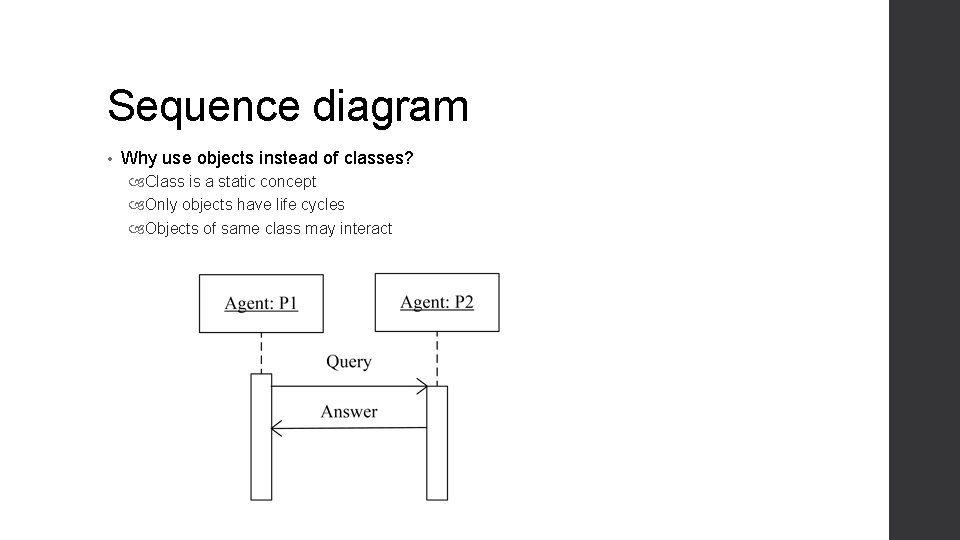 Sequence diagram

• Why use objects instead of classes?
Class is a static concept
Only objects have life cycles
Objects of same class may interact

Agent: P1

Agent: P2

Query

Answer